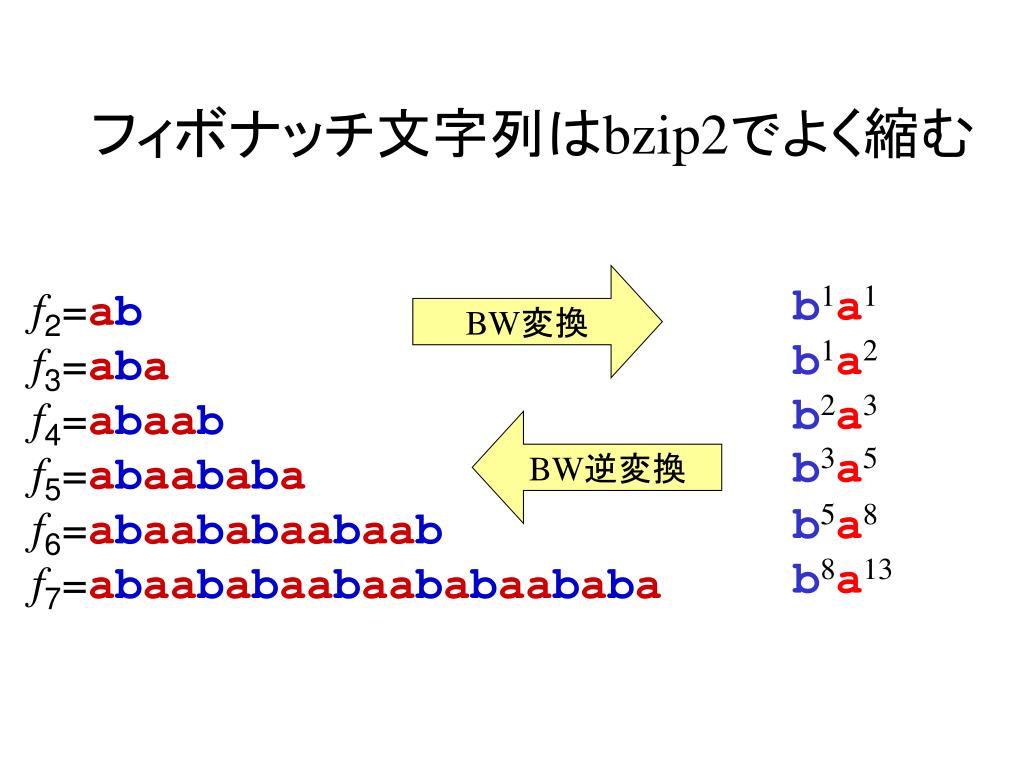 フィボナッチ文字列はbzip2でよく縮む

$f_2$=ab
$f_3$=aba
$f_4$=abaab
$f_5$=abaababa
$f_6$=abaababaabaab
$f_7$=abaababaabaababaababa

BW変換

BW逆変換

$b^1a^1$
$b^1a^2$
$b^2a^3$
$b^3a^5$
$b^5a^8$
$b^8a^{13}$